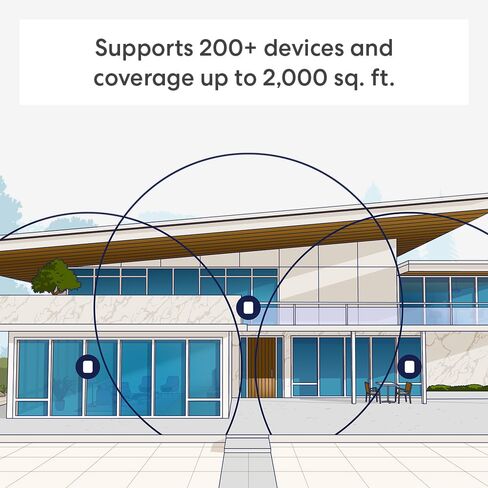 Supports 200+ devices and coverage up to 2,000 sq. ft.